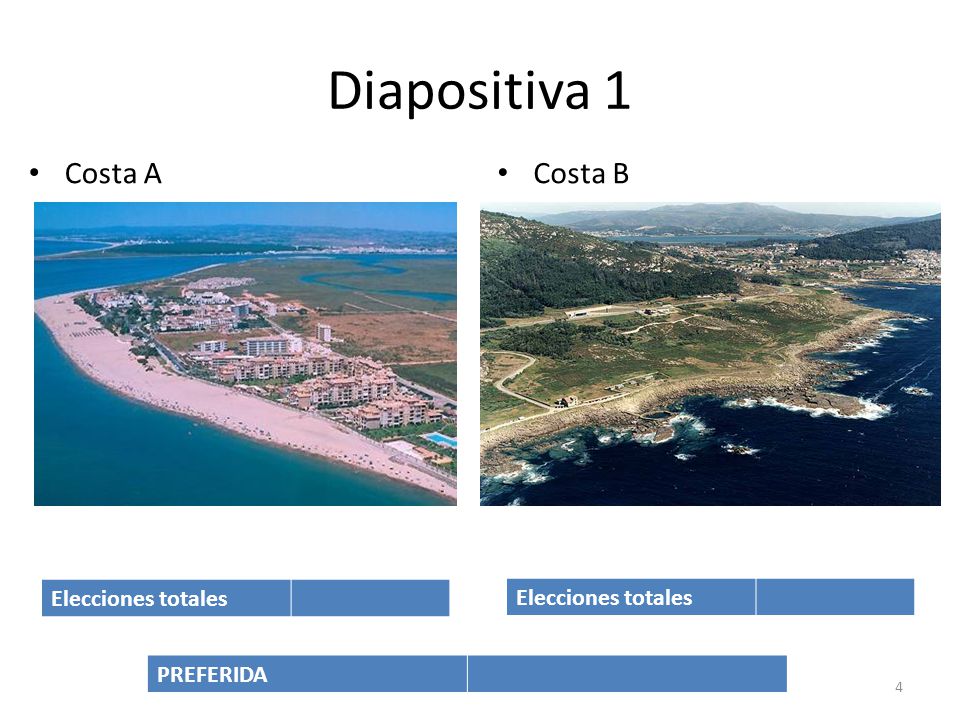 Diapositiva 1

• Costa A

• Costa B

| Elecciones totales | |
|---|---|

| Elecciones totales | |
|---|---|

| PREFERIDA | |
|---|---|

4